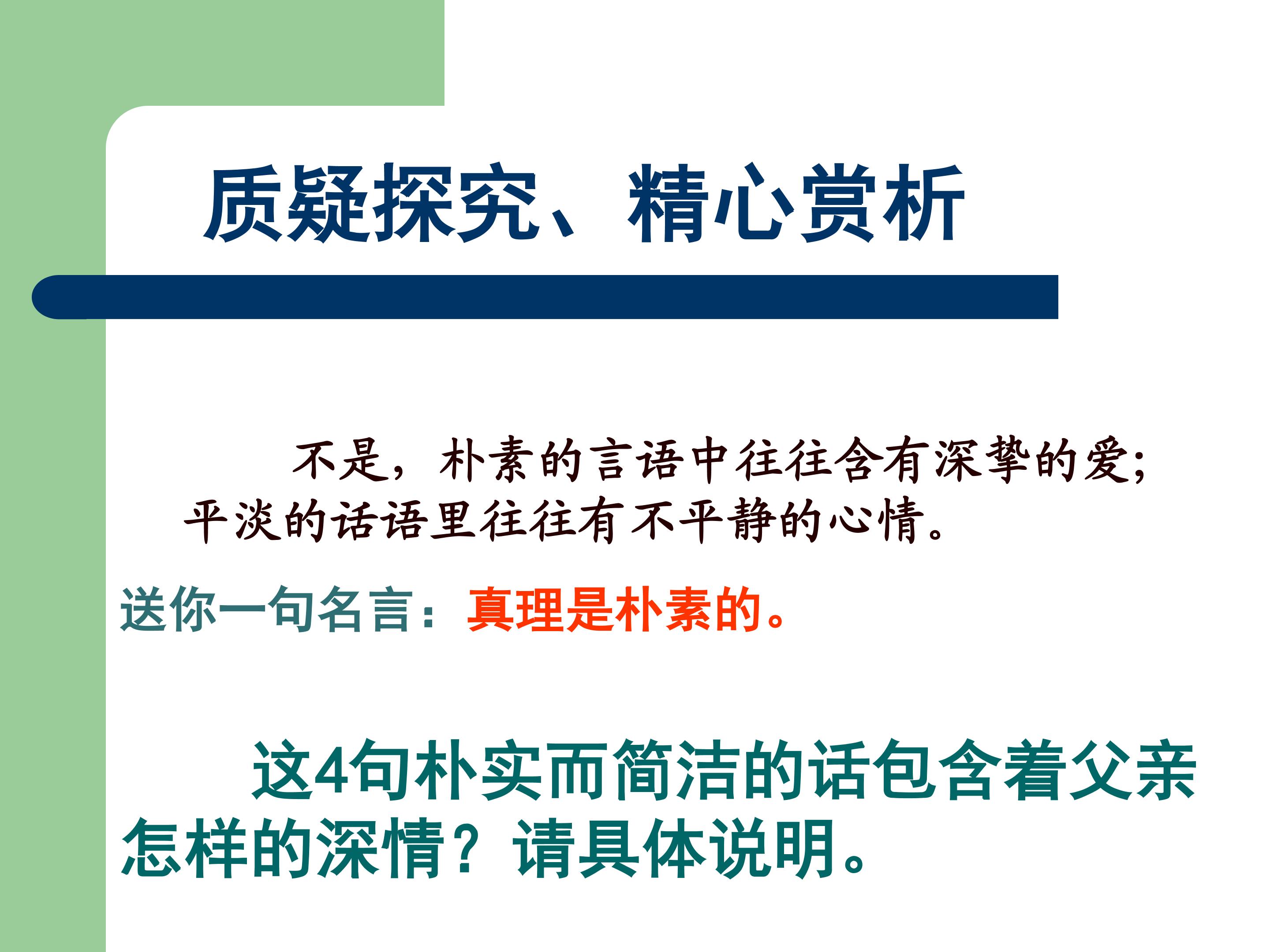 质疑探究、精心赏析

不是，朴素的言语中往往含有深挚的爱；平淡的话语里往往有不平静的心情。

送你一句名言：真理是朴素的。

这4句朴实而简洁的话包含着父亲怎样的深情？请具体说明。